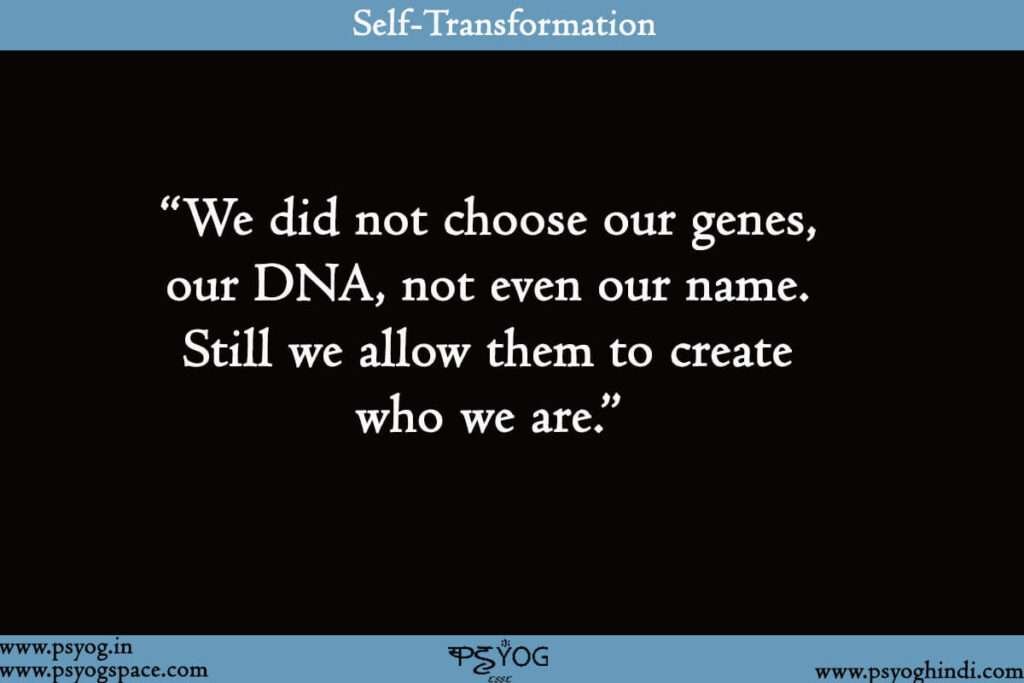 Self-Transformation

“We did not choose our genes, our DNA, not even our name. Still we allow them to create who we are.”

www.psyog.in
www.psyogspace.com

PSYOG

www.psyoghindi.com